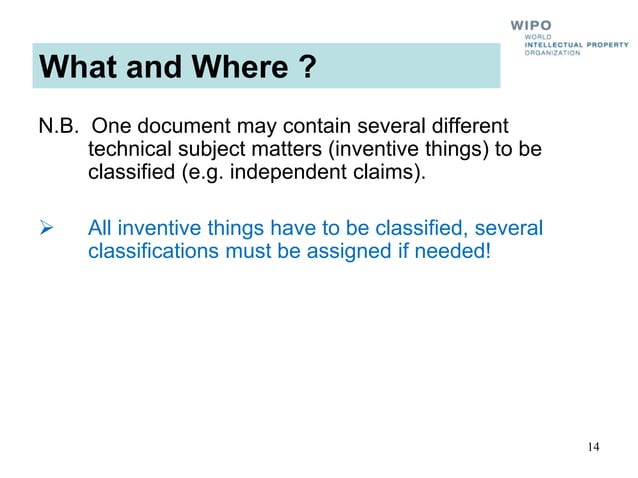 WIPO
WORLD
INTELLECTUAL PROPERTY
ORGANIZATION

What and Where ?

N.B. One document may contain several different technical subject matters (inventive things) to be classified (e.g. independent claims).

➢ All inventive things have to be classified, several classifications must be assigned if needed!

14